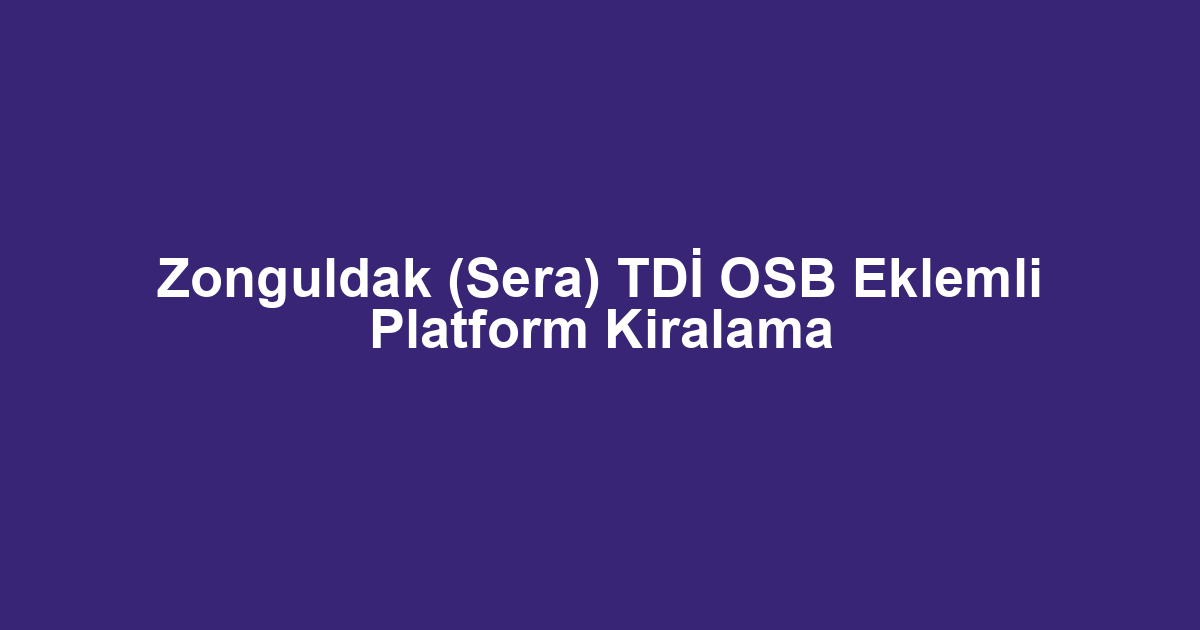 Zonguldak (Sera) TDİ OSB Eklemli Platform Kiralama